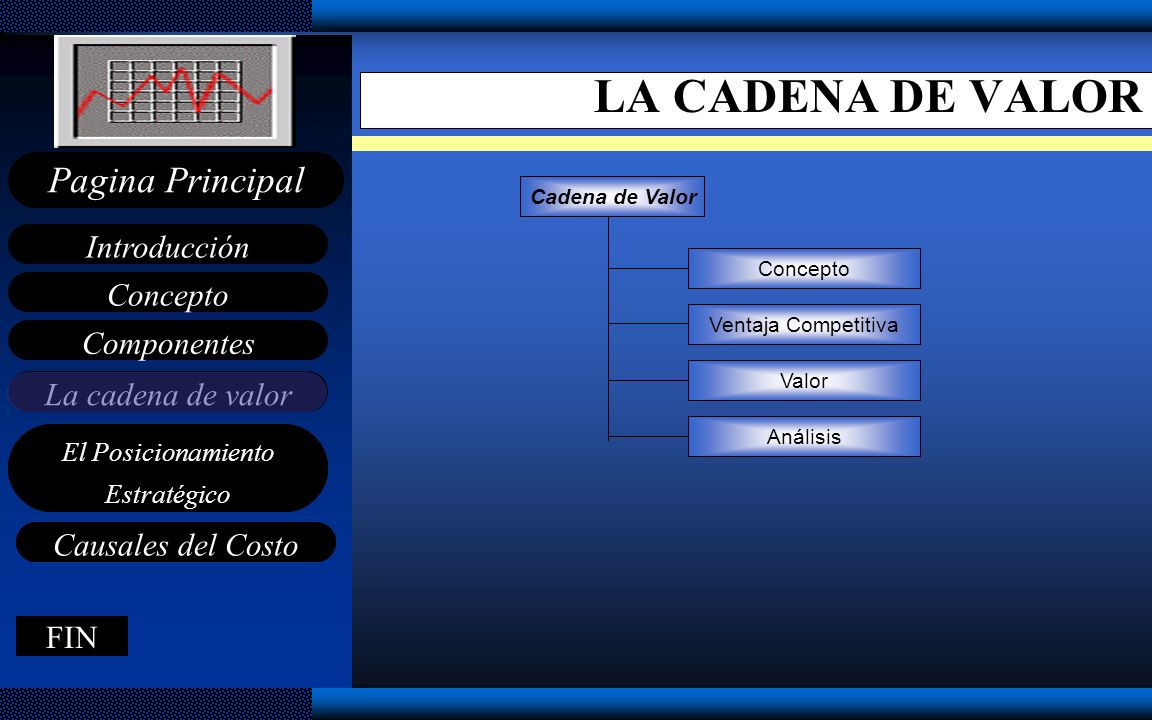 Pagina Principal

Introducción

Concepto

Componentes

La cadena de valor

El Posicionamiento Estratégico

Causales del Costo

FIN

LA CADENA DE VALOR

Cadena de Valor

Concepto

Ventaja Competitiva

Valor

Análisis